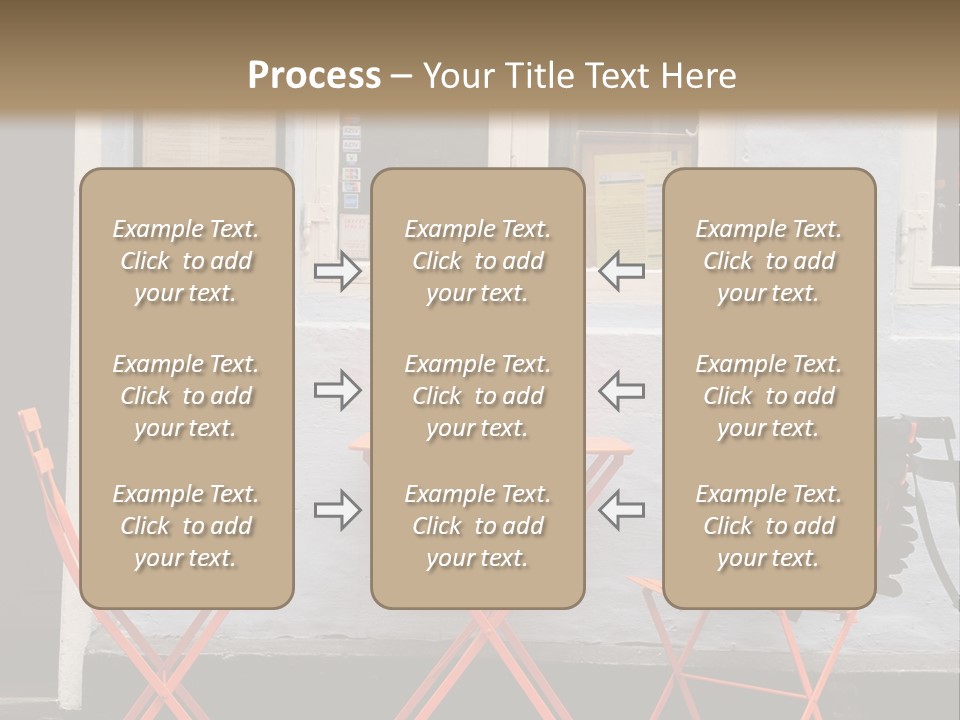 Process – Your Title Text Here

Example Text. Click to add your text.

Example Text. Click to add your text.

Example Text. Click to add your text.

Example Text. Click to add your text.

Example Text. Click to add your text.

Example Text. Click to add your text.

Example Text. Click to add your text.

Example Text. Click to add your text.

Example Text. Click to add your text.